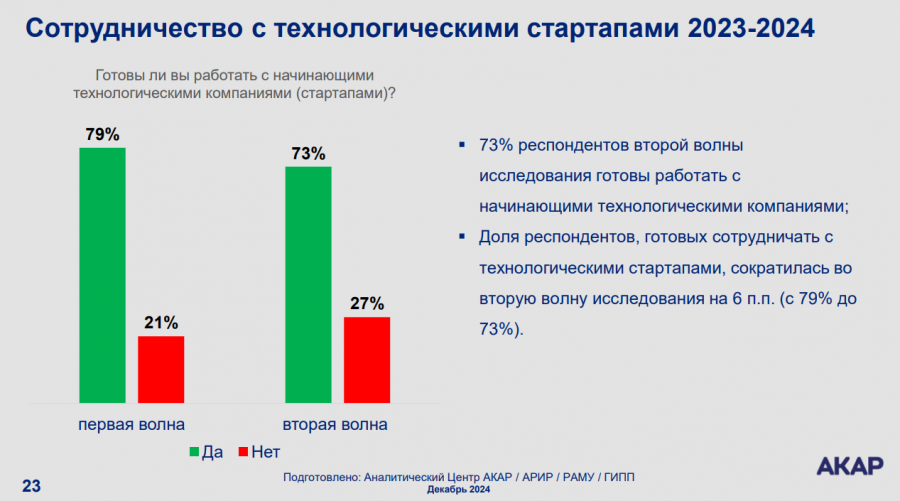 Сотрудничество с технологическими стартапами 2023-2024

Готовы ли вы работать с начинающими технологическими компаниями (стартапами)?

79%

21%

73%

27%

первая волна

вторая волна

Да Нет

▪ 73% респондентов второй волны исследования готовы работать с начинающими технологическими компаниями;

▪ Доля респондентов, готовых сотрудничать с технологическими стартапами, сократилась во вторую волну исследования на 6 п.п. (с 79% до 73%).

23

Подготовлено: Аналитический Центр АКАР / АРИР / РАМУ / ГИПП
Декабрь 2024

АКАР